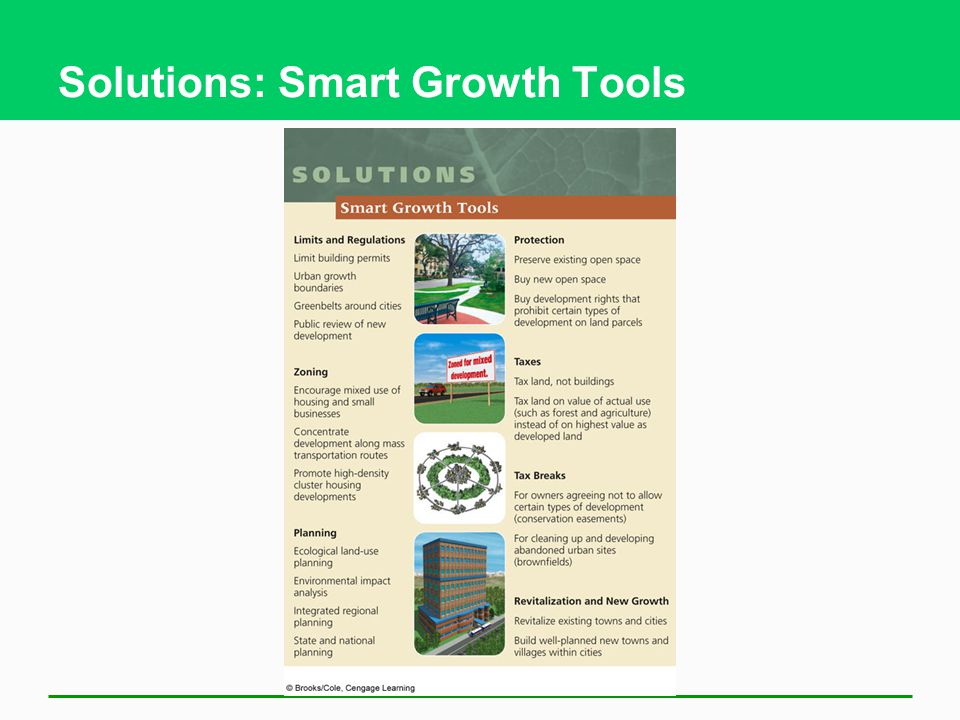 Solutions: Smart Growth Tools

SOLUTIONS

Smart Growth Tools

Limits and Regulations
Limit building permits
Urban growth boundaries
Greenbelts around cities
Public review of new development

Zoning
Encourage mixed use of housing and small businesses
Concentrate development along mass transportation routes
Promote high-density cluster housing developments

Planning
Ecological land-use planning
Environmental impact analysis
Integrated regional planning
State and national planning

Zoned for mixed development.

Protection
Preserve existing open space
Buy new open space
Buy development rights that prohibit certain types of development on land parcels

Taxes
Tax land, not buildings
Tax land on value of actual use (such as forest and agriculture) instead of on highest value as developed land

Tax Breaks
For owners agreeing not to allow certain types of development (conservation easements)
For cleaning up and developing abandoned urban sites (brownfields)

Revitalization and New Growth
Revitalize existing towns and cities
Build well-planned new towns and villages within cities

© Brooks/Cole, Cengage Learning